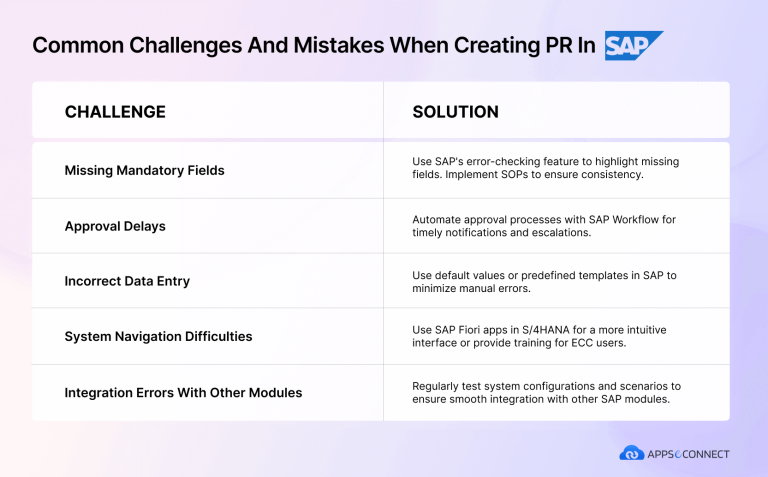 Common Challenges And Mistakes When Creating PR In SAP

| CHALLENGE | SOLUTION |
|---|---|
| Missing Mandatory Fields | Use SAP's error-checking feature to highlight missing fields. Implement SOPs to ensure consistency. |
| Approval Delays | Automate approval processes with SAP Workflow for timely notifications and escalations. |
| Incorrect Data Entry | Use default values or predefined templates in SAP to minimize manual errors. |
| System Navigation Difficulties | Use SAP Fiori apps in S/4HANA for a more intuitive interface or provide training for ECC users. |
| Integration Errors With Other Modules | Regularly test system configurations and scenarios to ensure smooth integration with other SAP modules. |

APPSCONNECT